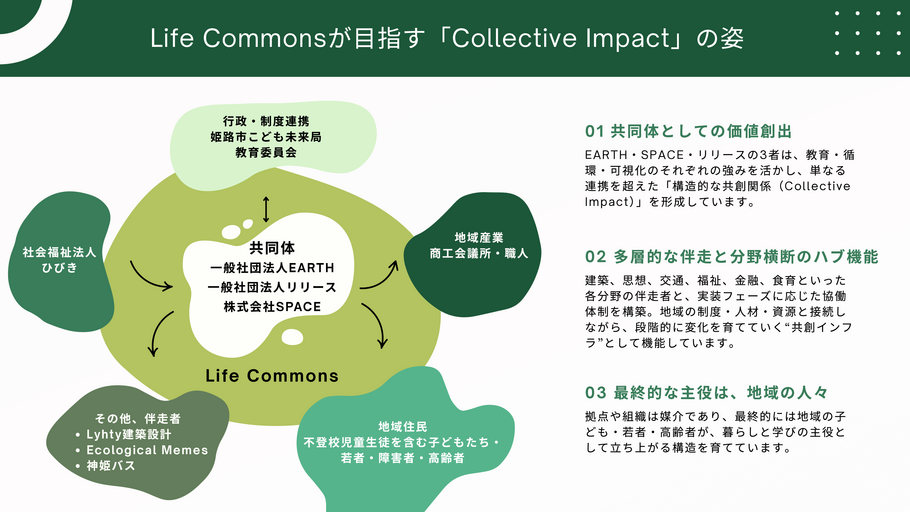 Life Commonsが目指す「Collective Impact」の姿

行政・制度連携
姫路市こども未来局
教育委員会

社会福祉法人
ひびき

共同体
一般社団法人EARTH
一般社団法人リリース
株式会社SPACE

地域産業
商工会議所・職人

Life Commons

その他、伴走者
• Lyhty建築設計
• Ecological Memes
• 神姫バス

地域住民
不登校児童生徒を含む子どもたち・
若者・障害者・高齢者

01 共同体としての価値創出

EARTH・SPACE・リリースの3者は、教育・循環・可視化のそれぞれの強みを活かし、単なる連携を超えた「構造的な共創関係（Collective Impact）」を形成しています。

02 多層的な伴走と分野横断のハブ機能

建築、思想、交通、福祉、金融、食育といった各分野の伴走者と、実装フェーズに応じた協働体制を構築。地域の制度・人材・資源と接続しながら、段階的に変化を育てていく“共創インフラ”として機能しています。

03 最終的な主役は、地域の人々

拠点や組織は媒介であり、最終的には地域の子ども・若者・高齢者が、暮らしと学びの主役として立ち上がる構造を育てています。